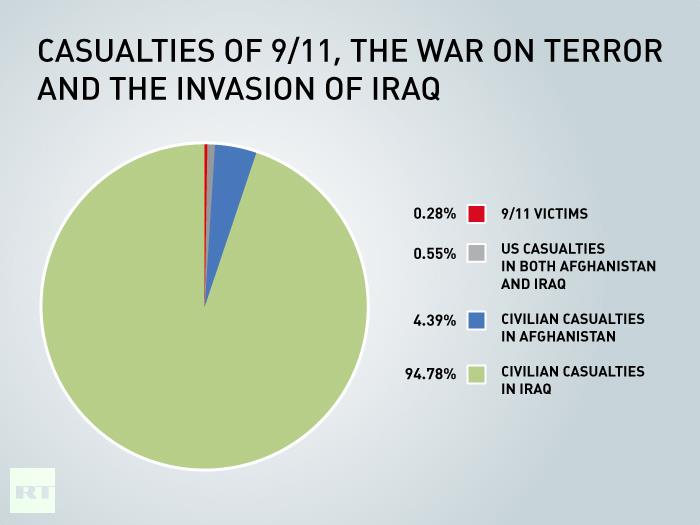 CASUALTIES OF 9/11, THE WAR ON TERROR AND THE INVASION OF IRAQ

0.28% 9/11 VICTIMS

0.55% US CASUALTIES IN BOTH AFGHANISTAN AND IRAQ

4.39% CIVILIAN CASUALTIES IN AFGHANISTAN

94.78% CIVILIAN CASUALTIES IN IRAQ

RT